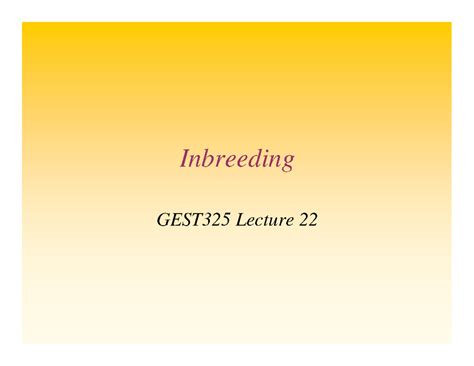 Inbreeding

GEST325 Lecture 22